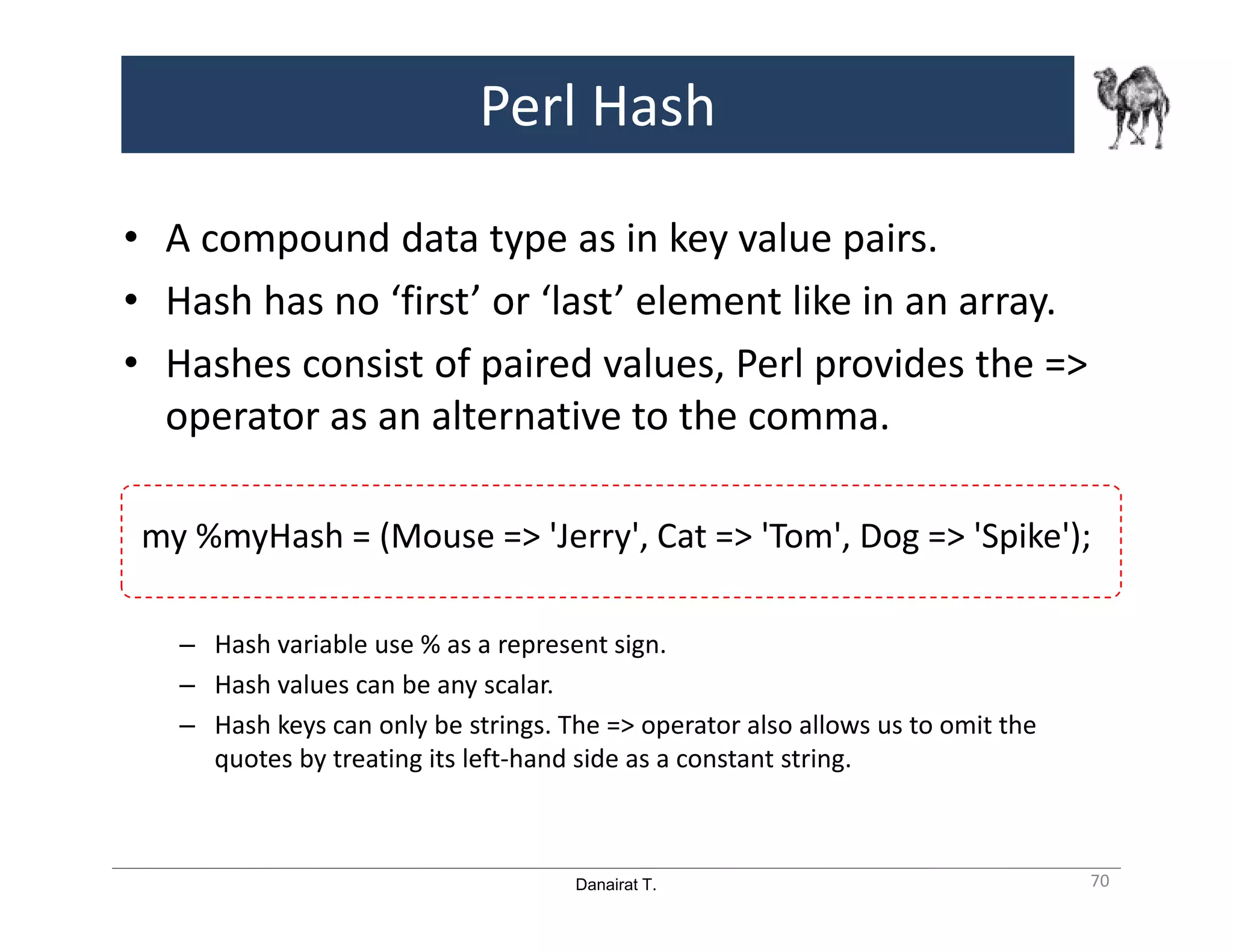 Perl Hash

• A compound data type as in key value pairs.
• Hash has no ‘first’ or ‘last’ element like in an array.
• Hashes consist of paired values, Perl provides the => operator as an alternative to the comma.

my %myHash = (Mouse => 'Jerry', Cat => 'Tom', Dog => 'Spike');

– Hash variable use % as a represent sign.
– Hash values can be any scalar.
– Hash keys can only be strings. The => operator also allows us to omit the quotes by treating its left-hand side as a constant string.

Danairat T.

70